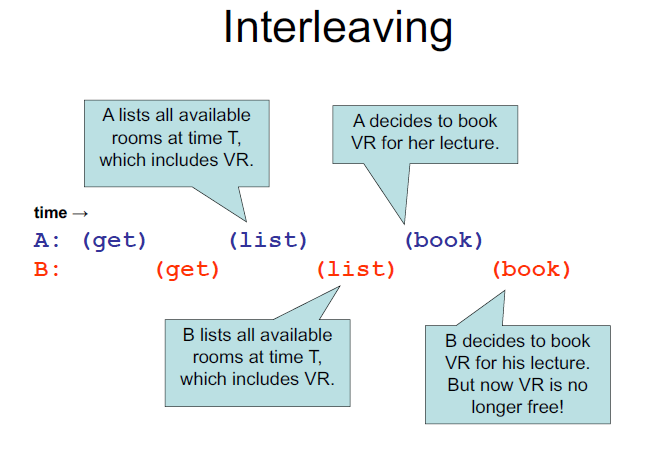 Interleaving

A lists all available rooms at time T, which includes VR.

A decides to book VR for her lecture.

time →

A: (get) (list) (book)

B: (get) (list) (book)

B lists all available rooms at time T, which includes VR.

B decides to book VR for his lecture. But now VR is no longer free!